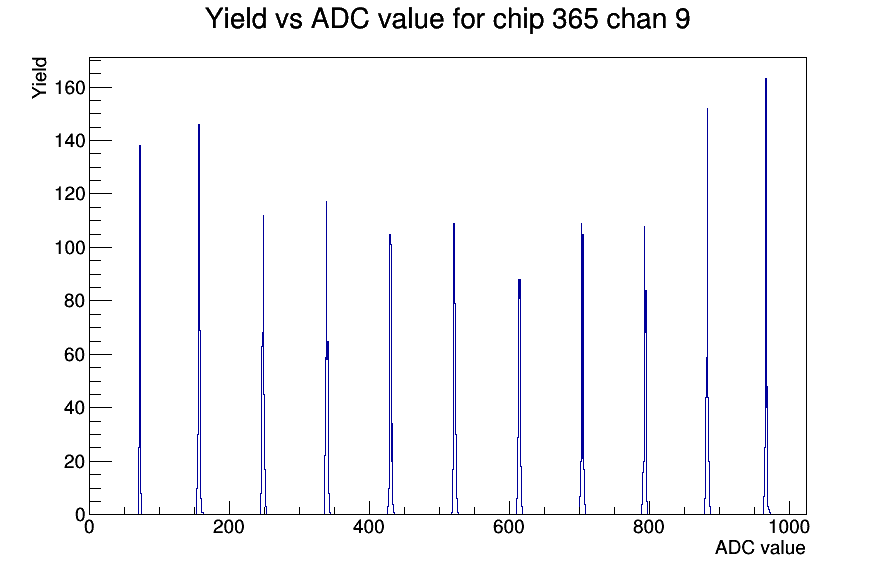 Yield vs ADC value for chip 365 chan 9

Yield

160
140
120
100
80
60
40
20
0

0
200
400
600
800
1000

ADC value